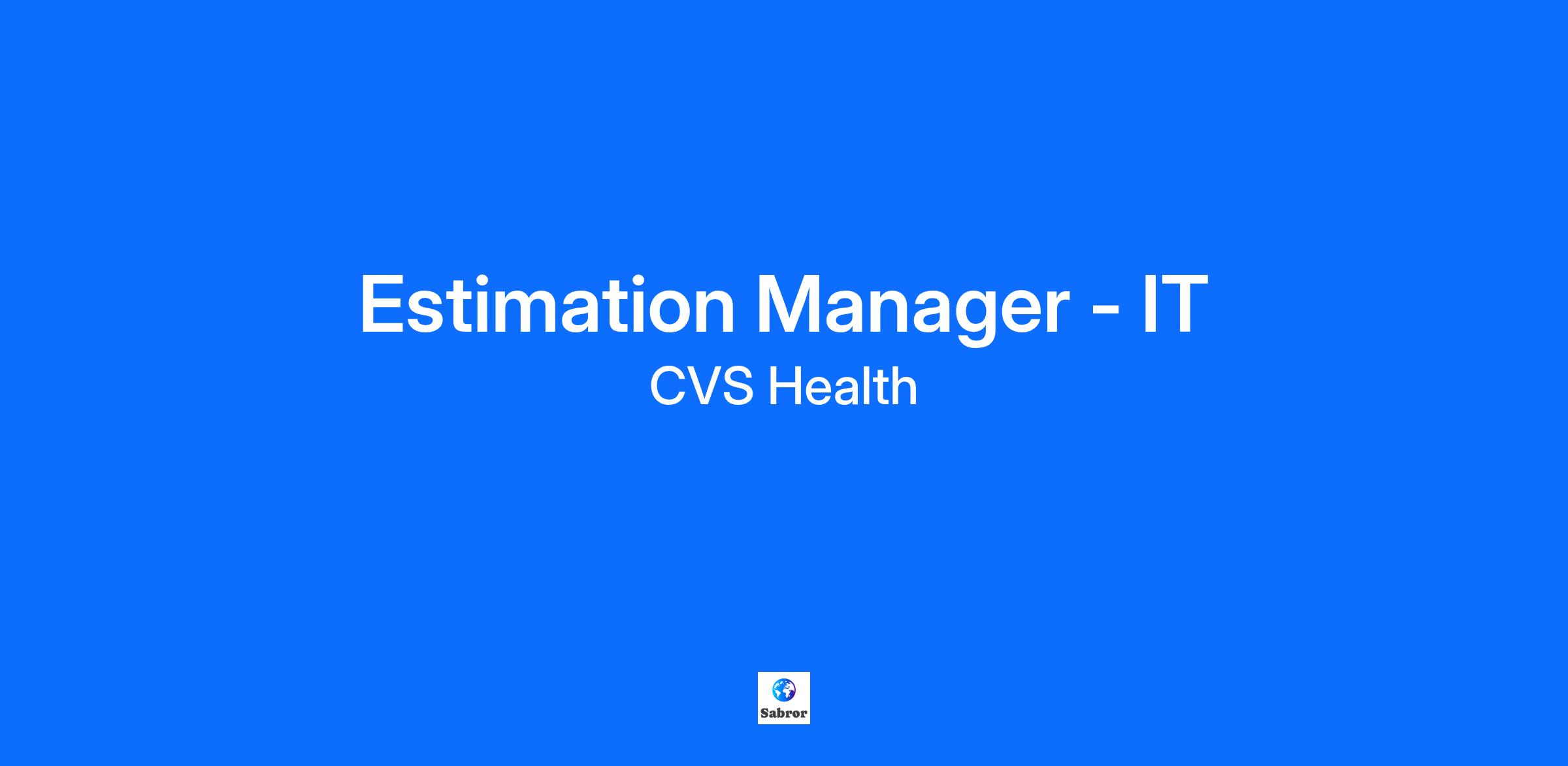 Estimation Manager - IT
CVS Health

Sabror